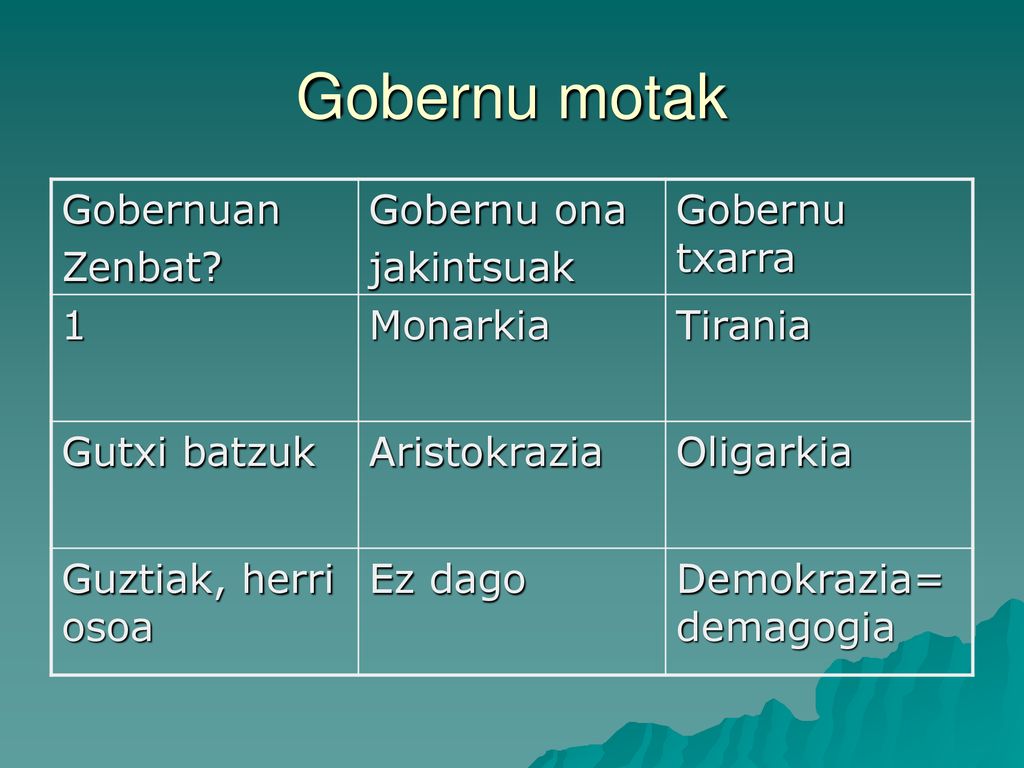 Gobernu motak

| Gobernuan Zenbat? | Gobernu ona jakintsuak | Gobernu txarra |
|---|---|---|
| 1 | Monarkia | Tirania |
| Gutxi batzuk | Aristokrazia | Oligarkia |
| Guztiak, herri osoa | Ez dago | Demokrazia= demagogia |